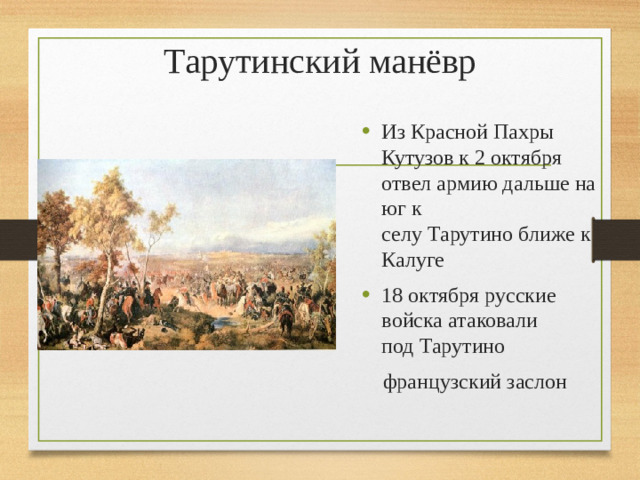 Тарутинский манёвр

• Из Красной Пахры Кутузов к 2 октября отвел армию дальше на юг к селу Тарутино ближе к Калуге

• 18 октября русские войска атаковали под Тарутино

французский заслон